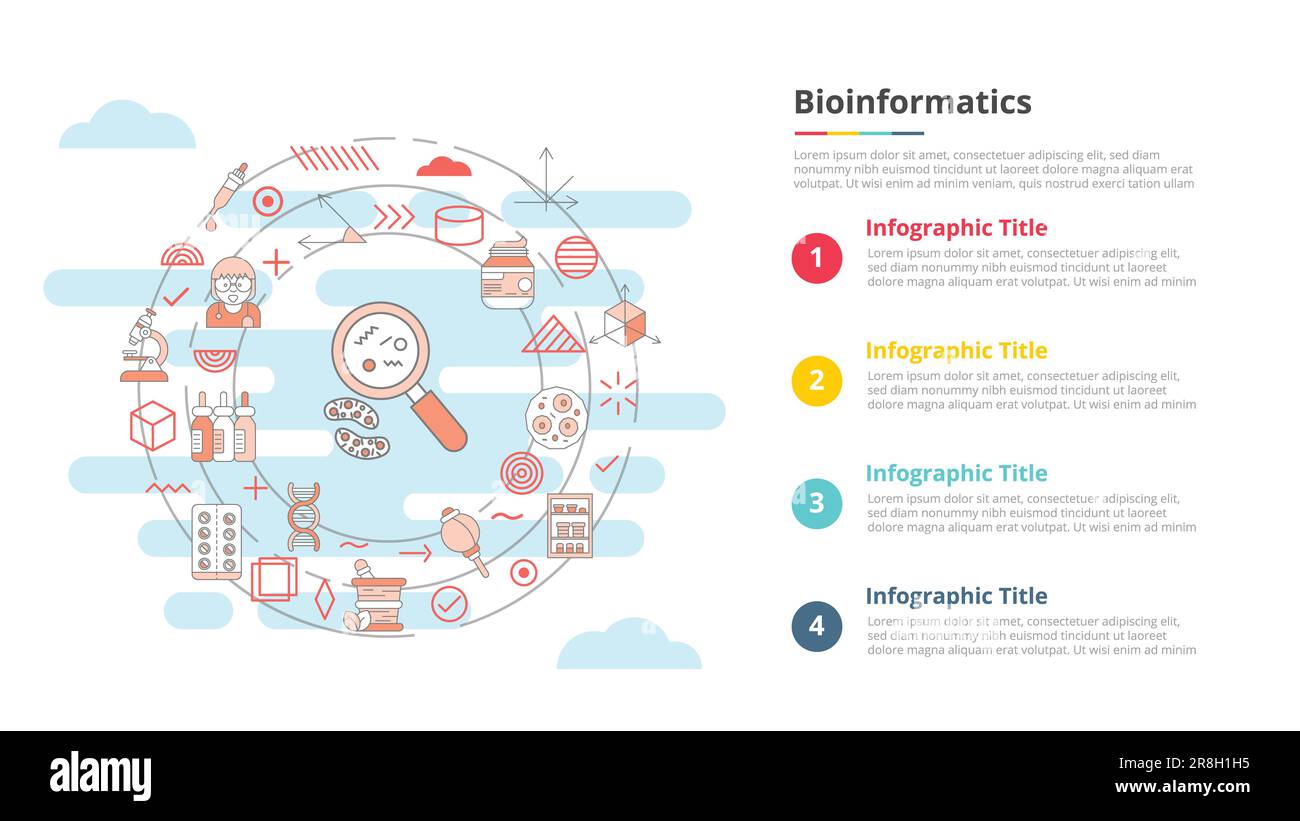 Bioinformatics

Lorem ipsum dolor sit amet, consectetuer adipiscing elit, sed diam nonummy nibh euismod tincidunt ut laoreet dolore magna aliquam erat volutpat. Ut wisi enim ad minim veniam, quis nostrud exerci tation ullam

1
Infographic Title
Lorem ipsum dolor sit amet, consectetuer adipiscing elit, sed diam nonummy nibh euismod tincidunt ut laoreet dolore magna aliquam erat volutpat. Ut wisi enim ad minim

2
Infographic Title
Lorem ipsum dolor sit amet, consectetuer adipiscing elit, sed diam nonummy nibh euismod tincidunt ut laoreet dolore magna aliquam erat volutpat. Ut wisi enim ad minim

3
Infographic Title
Lorem ipsum dolor sit amet, consectetuer adipiscing elit, sed diam nonummy nibh euismod tincidunt ut laoreet dolore magna aliquam erat volutpat. Ut wisi enim ad minim

4
Infographic Title
Lorem ipsum dolor sit amet, consectetuer adipiscing elit, sed diam nonummy nibh euismod tincidunt ut laoreet dolore magna aliquam erat volutpat. Ut wisi enim ad minim

alamy

Image ID: 2R8H1H5
www.alamy.com